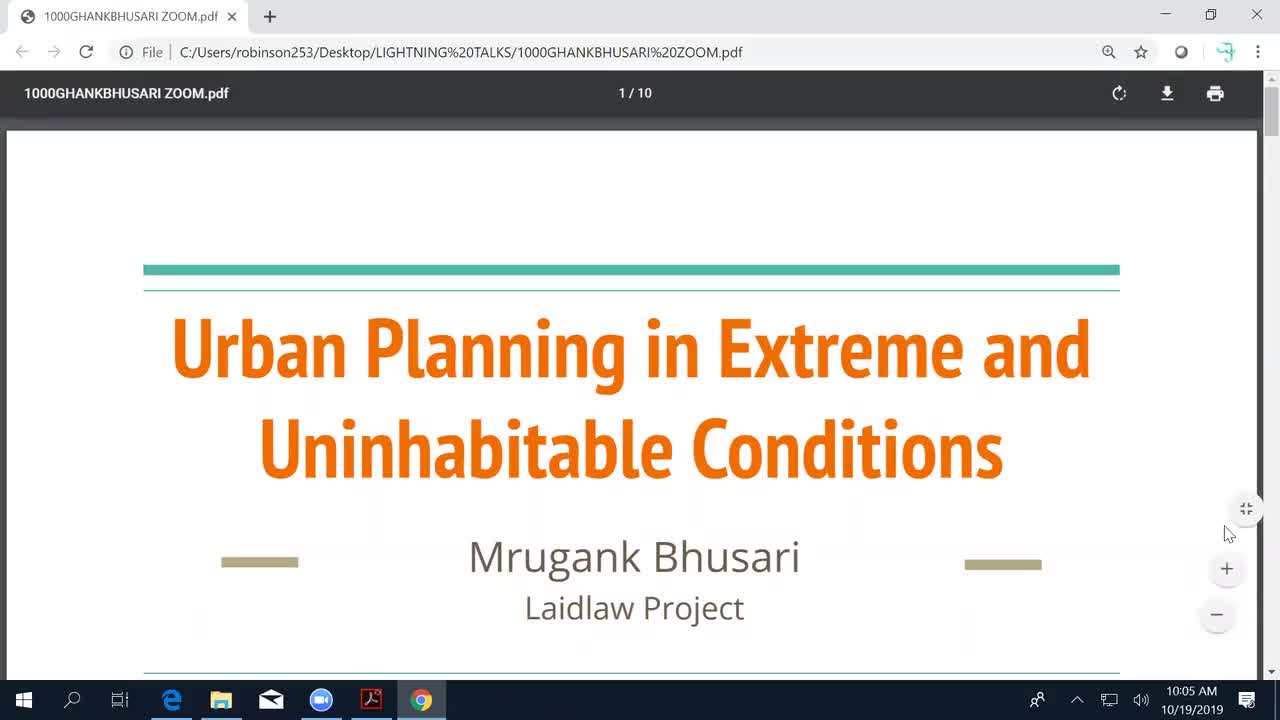 1000GHANKBHUSARI ZOOM.pdf

File | C:/Users/robinson253/Desktop/LIGHTNING%20TALKS/1000GHANKBHUSARI%20ZOOM.pdf

1000GHANKBHUSARI ZOOM.pdf

1 / 10

Urban Planning in Extreme and Uninhabitable Conditions

Mrugank Bhusari

Laidlaw Project

10:05 AM
10/19/2019